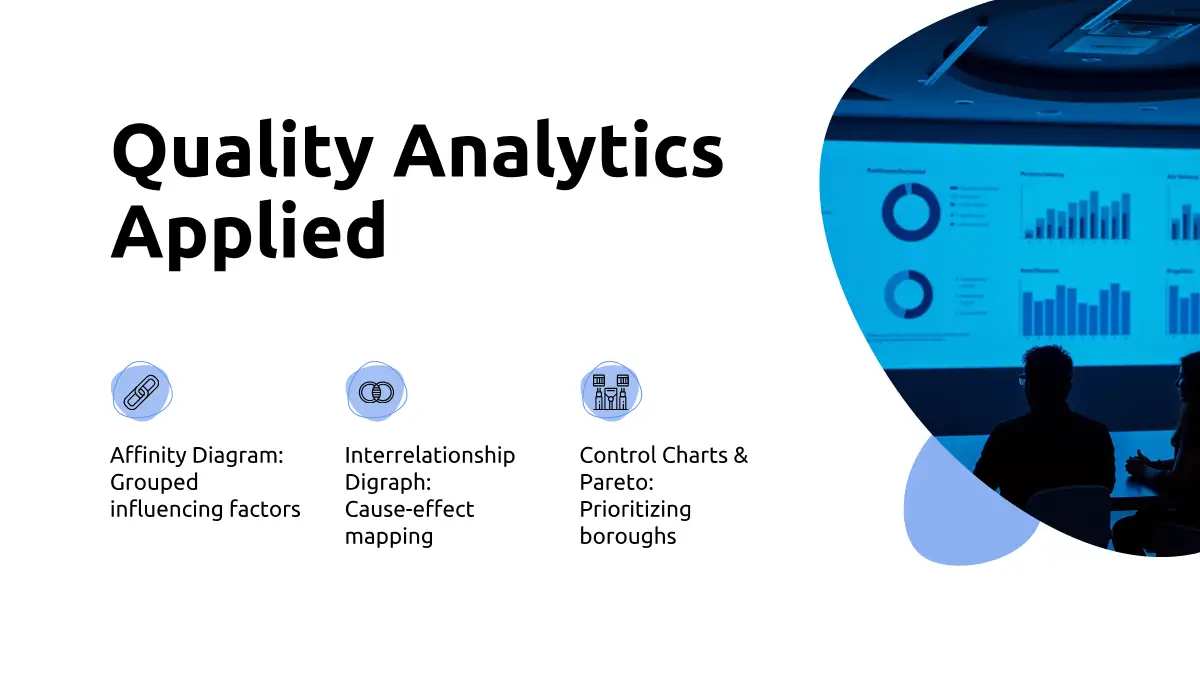 Quality Analytics Applied

Affinity Diagram: Grouped influencing factors

Interrelationship Digraph: Cause-effect mapping

Control Charts & Pareto: Prioritizing boroughs